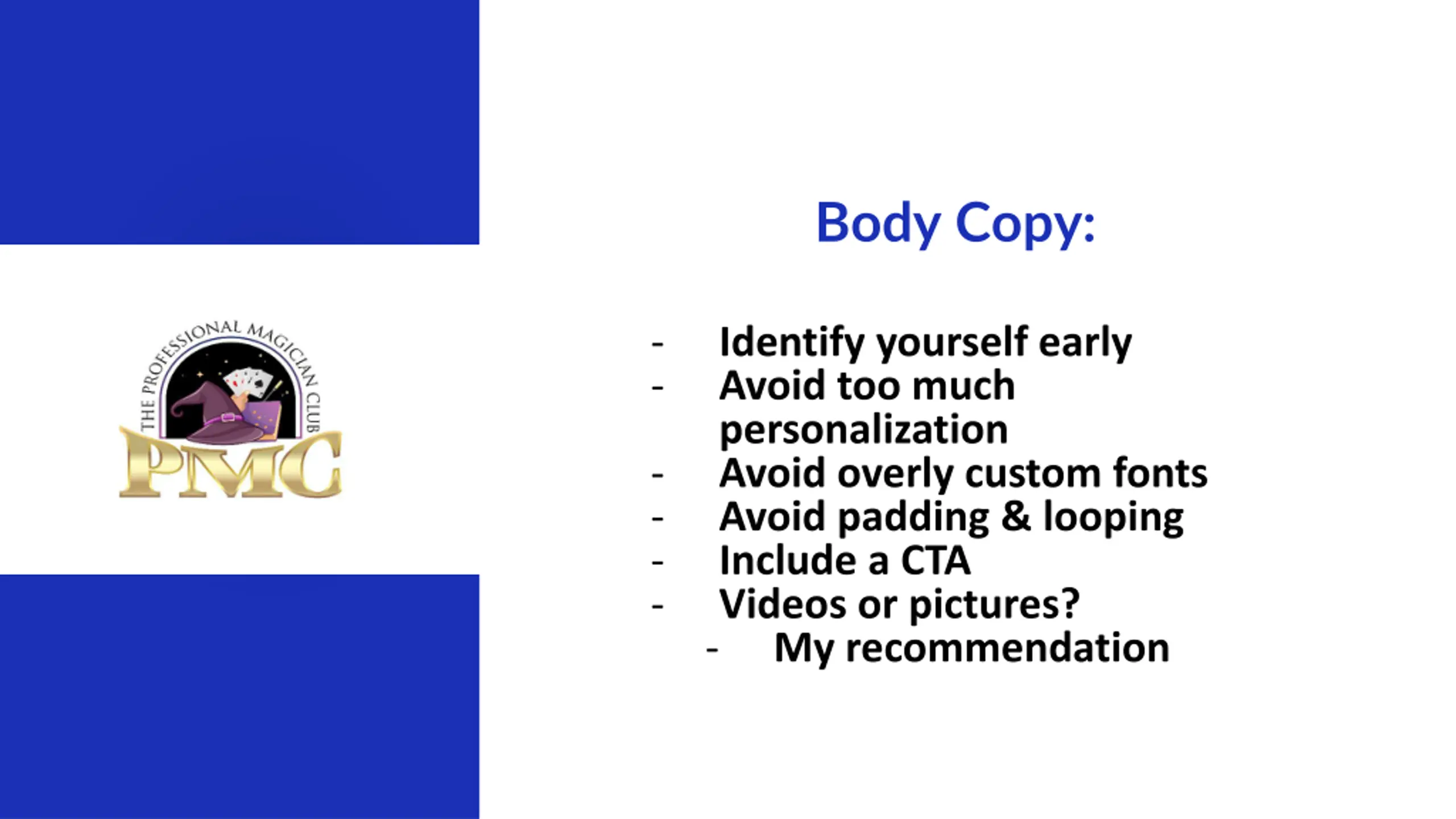 THE PROFESSIONAL MAGICIAN CLUB
PMC

Body Copy:

- Identify yourself early
- Avoid too much personalization
- Avoid overly custom fonts
- Avoid padding & looping
- Include a CTA
- Videos or pictures?
  - My recommendation